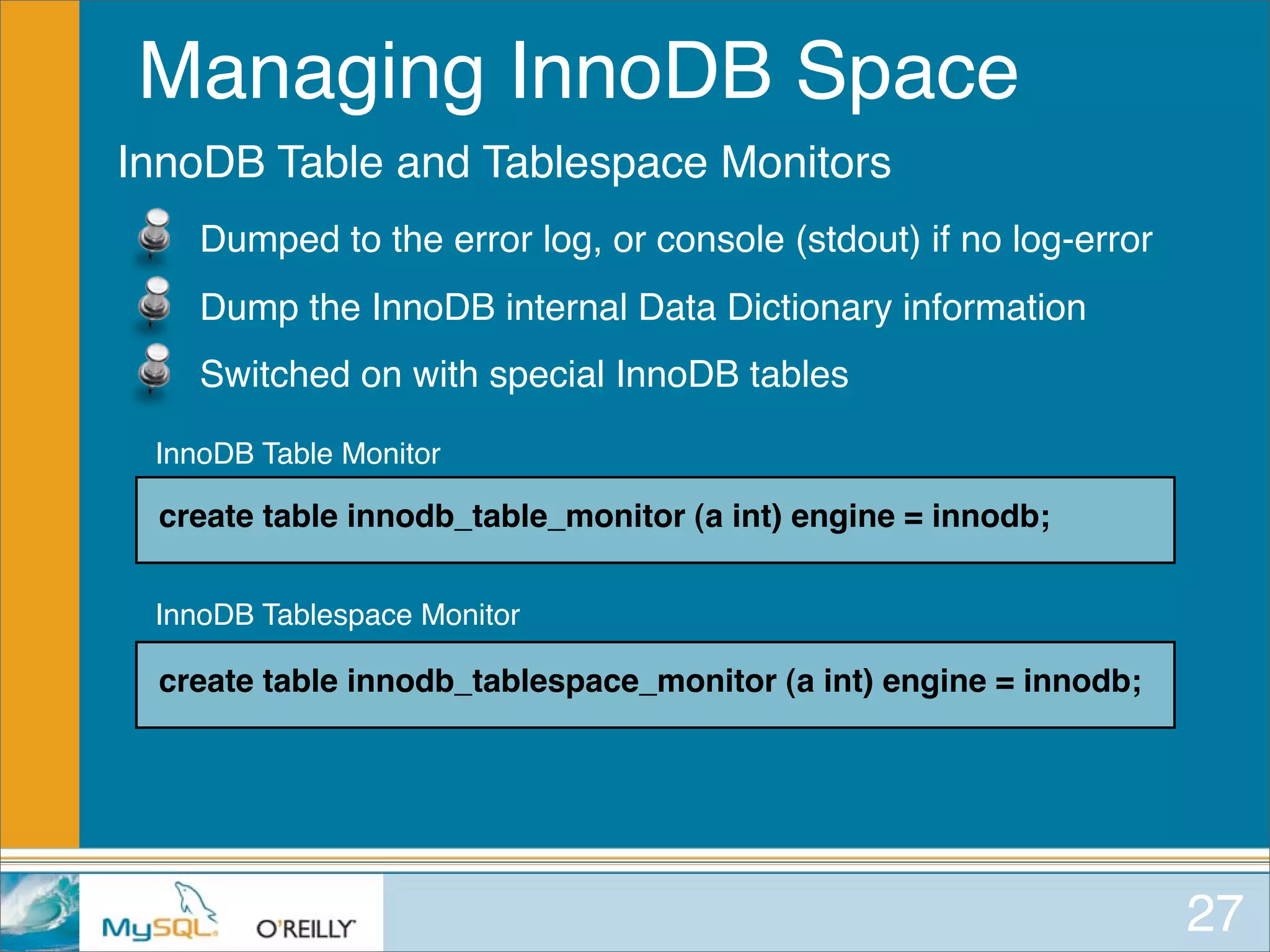 Managing InnoDB Space

InnoDB Table and Tablespace Monitors

Dumped to the error log, or console (stdout) if no log-error

Dump the InnoDB internal Data Dictionary information

Switched on with special InnoDB tables

InnoDB Table Monitor

create table innodb_table_monitor (a int) engine = innodb;

InnoDB Tablespace Monitor

create table innodb_tablespace_monitor (a int) engine = innodb;

MySQL O'REILLY

27